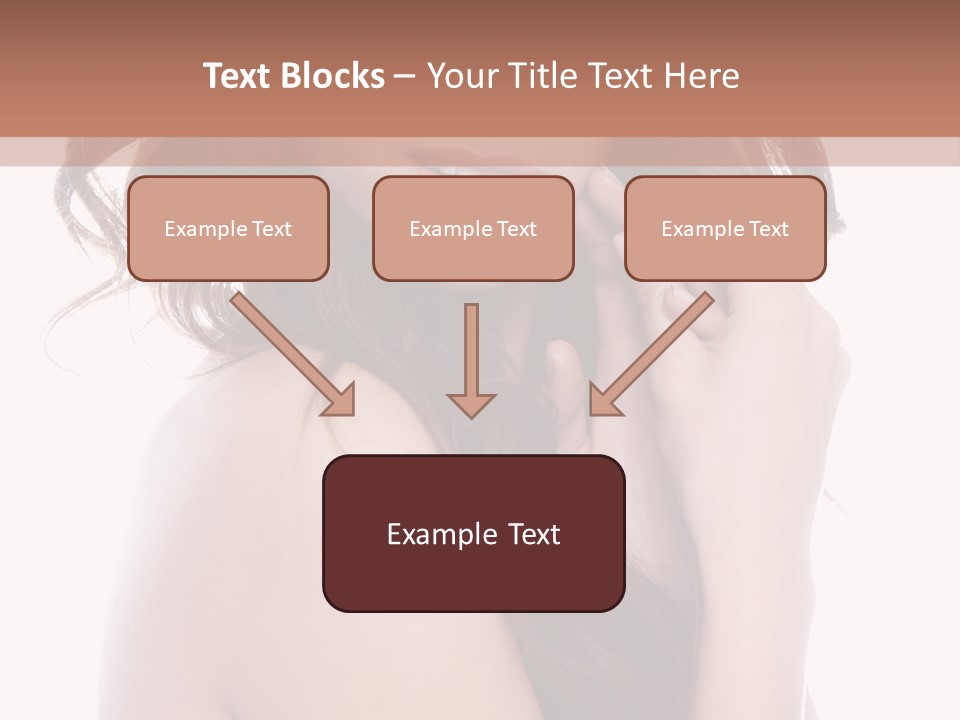 Text Blocks – Your Title Text Here

Example Text

Example Text

Example Text

Example Text